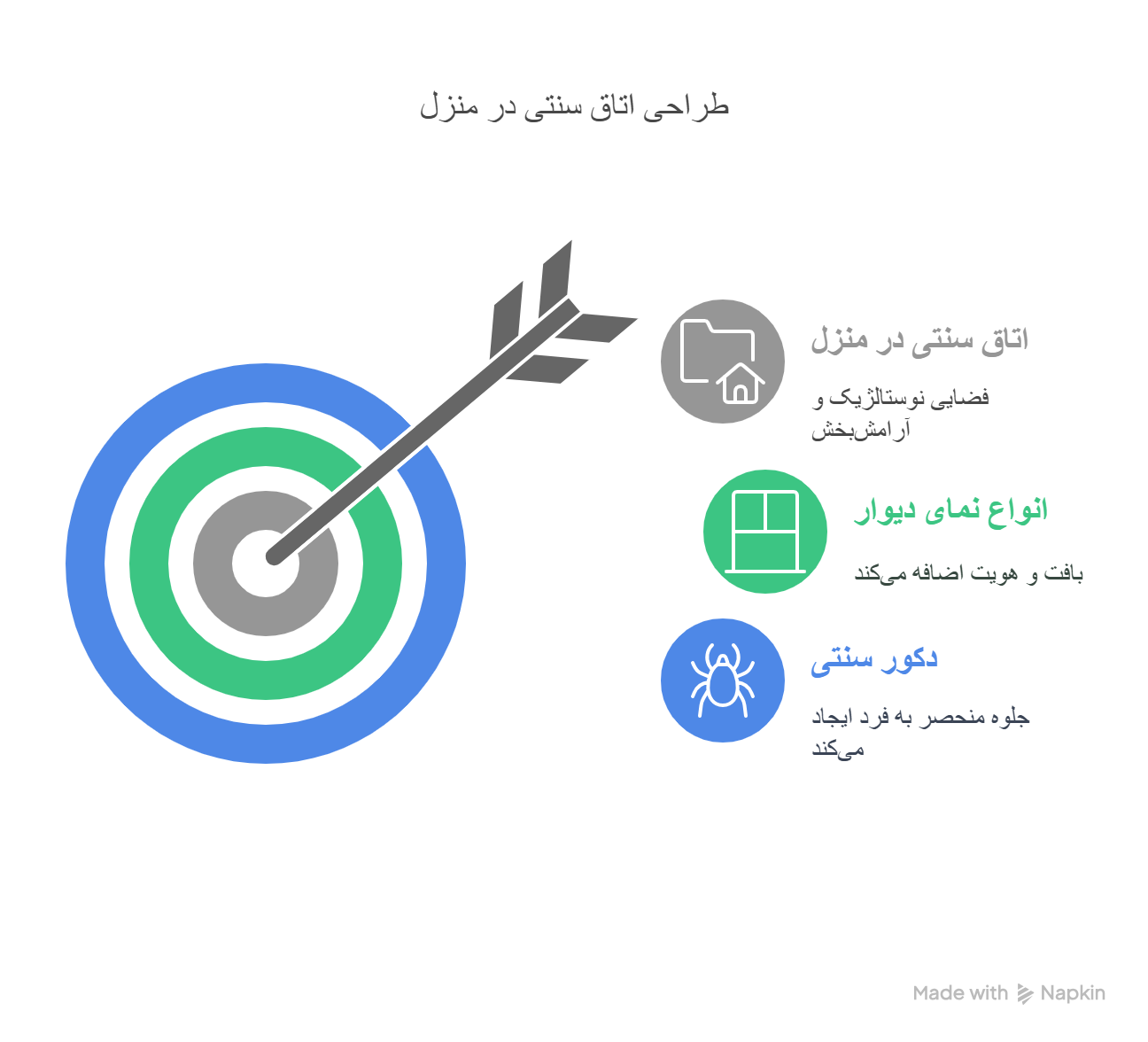 طراحی اتاق سنتی در منزل

اتاق سنتی در منزل

فضایی نوستالژیک و آرامش‌بخش

انواع نمای دیوار

بافت و هویت اضافه می‌کند

دکور سنتی

جلوه منحصر به فرد ایجاد می‌کند

Made with Napkin